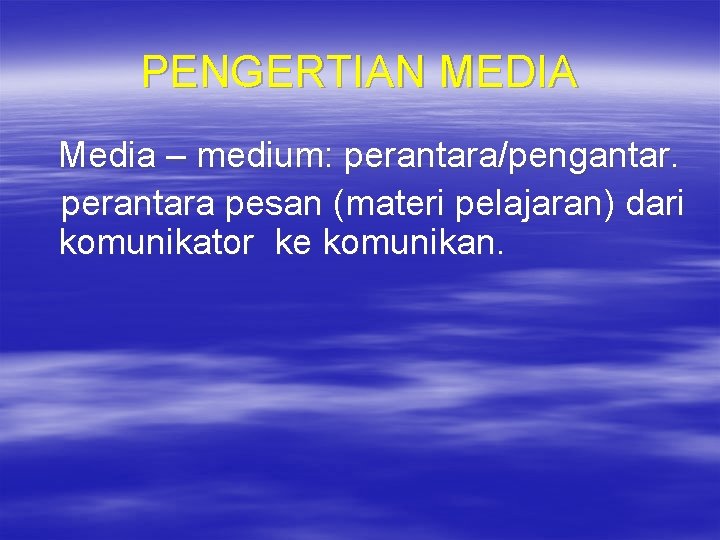 PENGERTIAN MEDIA

Media – medium: perantara/pengantar.

perantara pesan (materi pelajaran) dari komunikator ke komunikan.